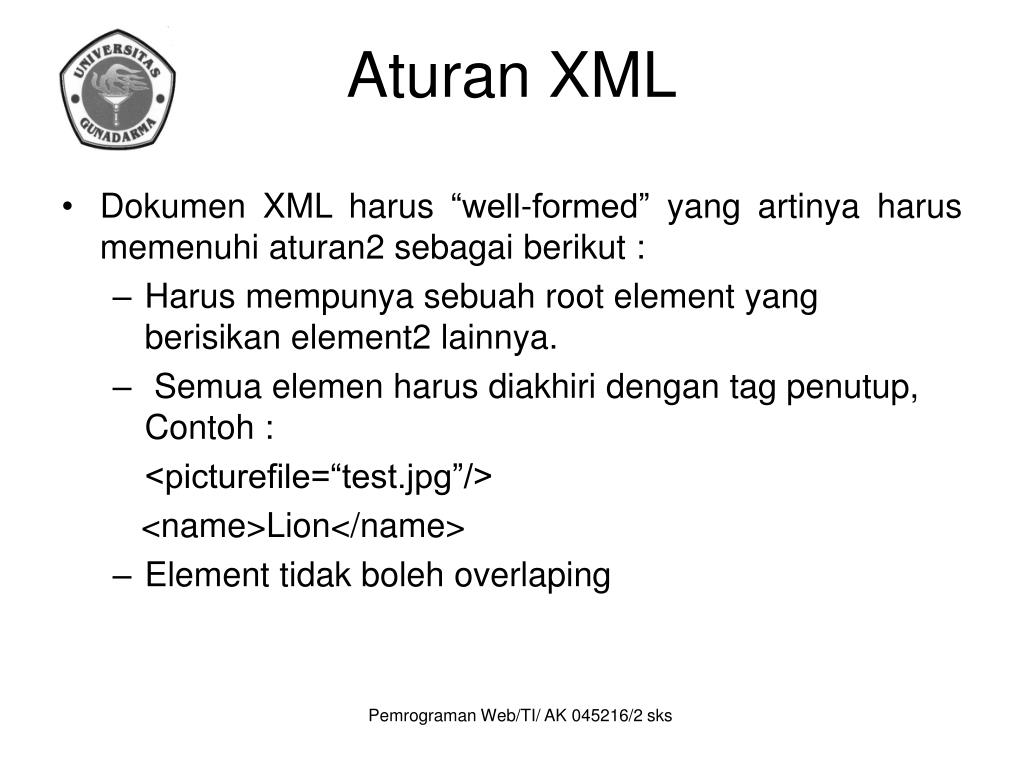 UNIVERSITAS GUNADARMA

Aturan XML

• Dokumen XML harus “well-formed” yang artinya harus memenuhi aturan2 sebagai berikut :
– Harus mempunya sebuah root element yang berisikan element2 lainnya.
– Semua elemen harus diakhiri dengan tag penutup, Contoh :
<picturefile=“test.jpg”/>
<name>Lion</name>
– Element tidak boleh overlaping

Pemrograman Web/TI/ AK 045216/2 sks